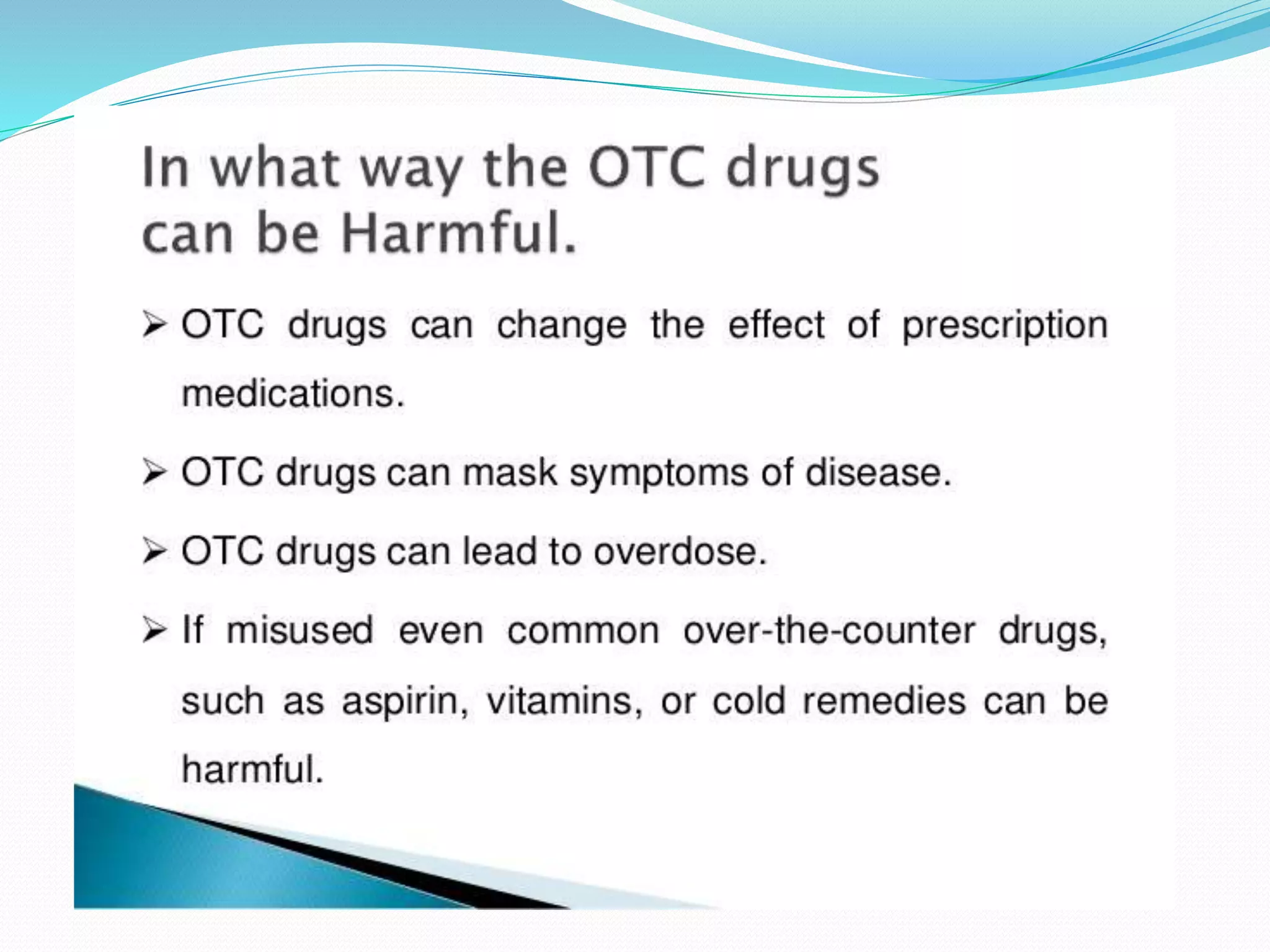 In what way the OTC drugs can be Harmful.

➢ OTC drugs can change the effect of prescription medications.

➢ OTC drugs can mask symptoms of disease.

➢ OTC drugs can lead to overdose.

➢ If misused even common over-the-counter drugs, such as aspirin, vitamins, or cold remedies can be harmful.